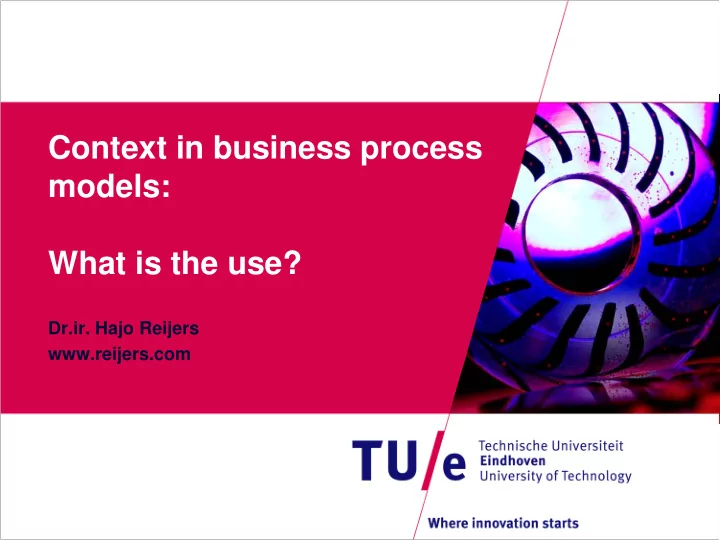 Context in business process models:

What is the use?

Dr.ir. Hajo Reijers
www.reijers.com

TU/e Technische Universiteit Eindhoven University of Technology

Where innovation starts